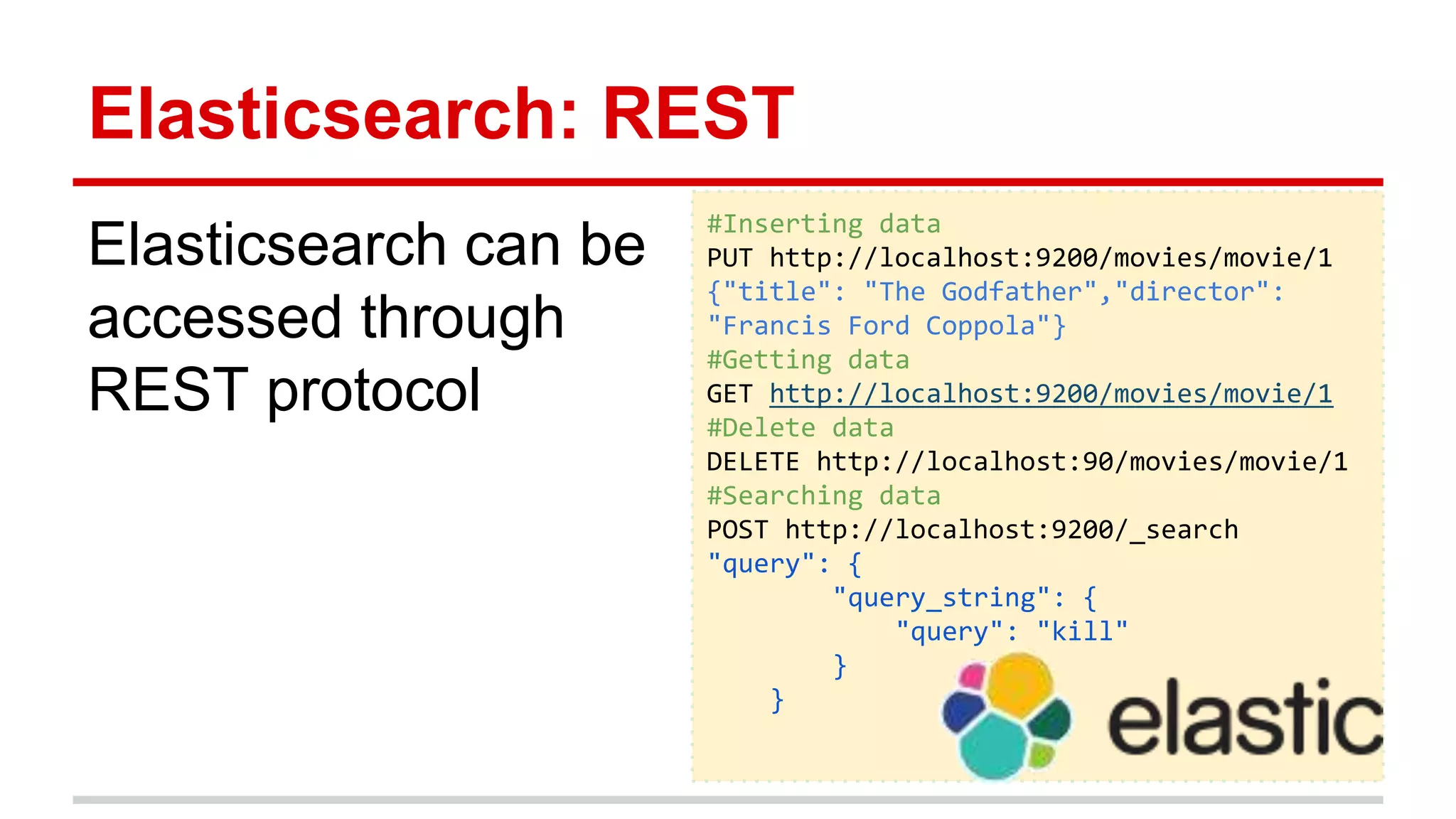 Elasticsearch: REST

Elasticsearch can be accessed through REST protocol

#Inserting data
PUT http://localhost:9200/movies/movie/1
{"title": "The Godfather","director": "Francis Ford Coppola"}
#Getting data
GET http://localhost:9200/movies/movie/1
#Delete data
DELETE http://localhost:90/movies/movie/1
#Searching data
POST http://localhost:9200/_search
"query": {
        "query_string": {
            "query": "kill"
        }
    }

elastic